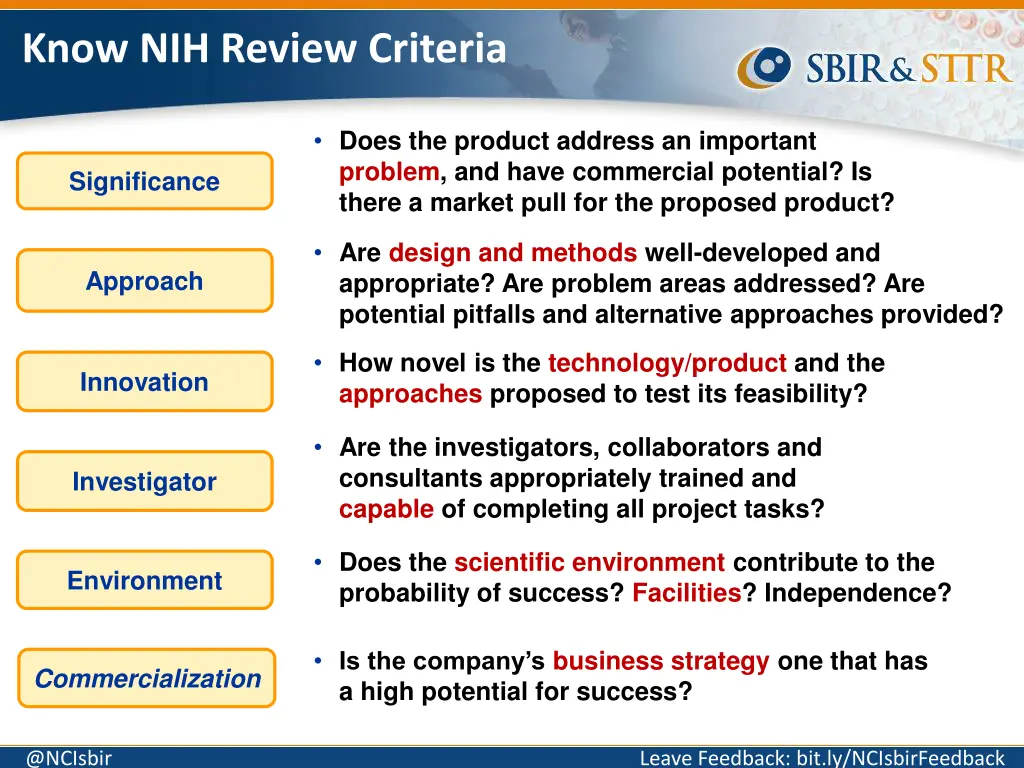 Know NIH Review Criteria

SBIR&STTR

Significance

• Does the product address an important problem, and have commercial potential? Is there a market pull for the proposed product?

Approach

• Are design and methods well-developed and appropriate? Are problem areas addressed? Are potential pitfalls and alternative approaches provided?

Innovation

• How novel is the technology/product and the approaches proposed to test its feasibility?

Investigator

• Are the investigators, collaborators and consultants appropriately trained and capable of completing all project tasks?

Environment

• Does the scientific environment contribute to the probability of success? Facilities? Independence?

Commercialization

• Is the company's business strategy one that has a high potential for success?

@NCIsbir

Leave Feedback: bit.ly/NCIsbirFeedback